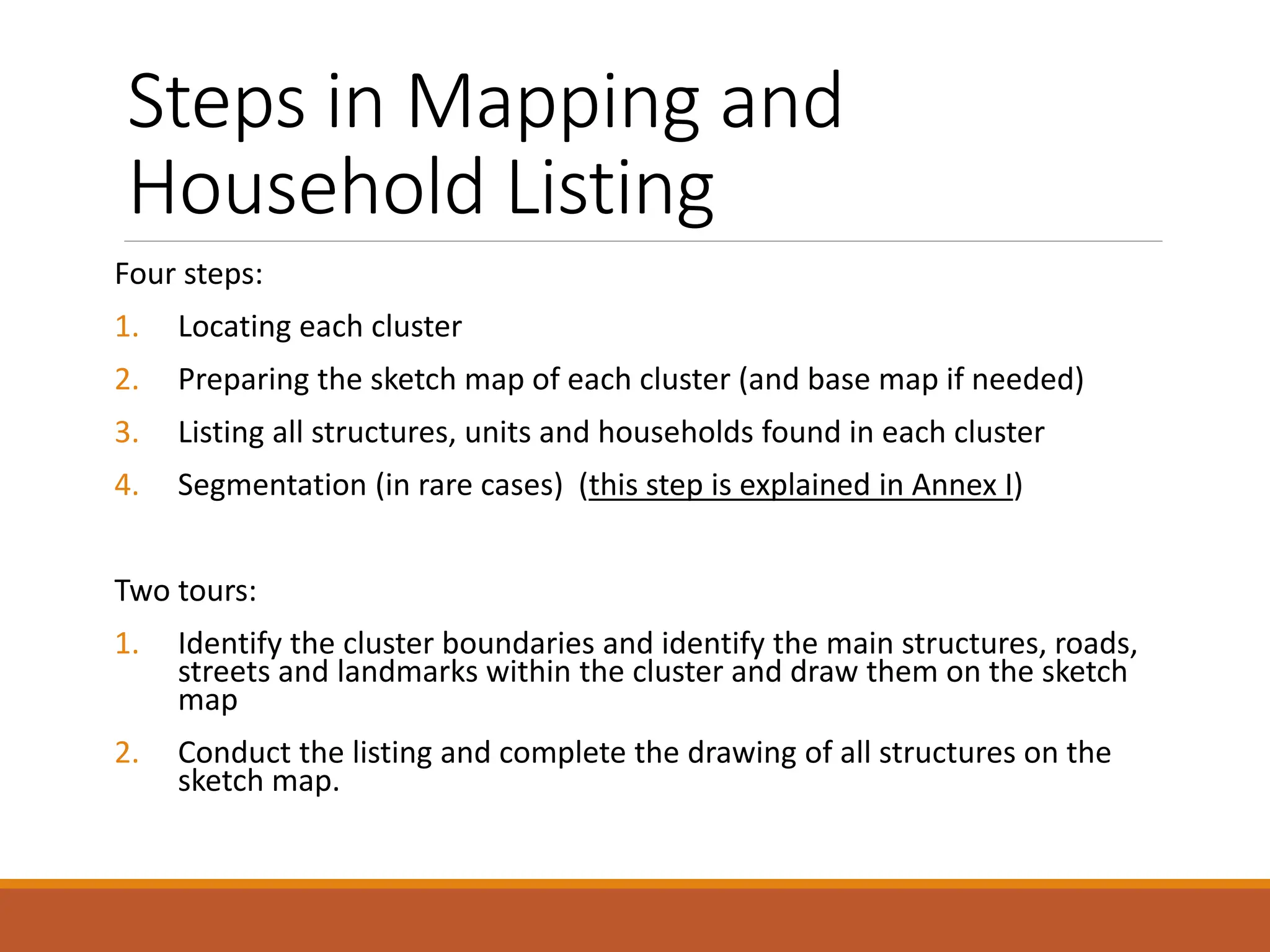 Steps in Mapping and Household Listing

Four steps:

1. Locating each cluster

2. Preparing the sketch map of each cluster (and base map if needed)

3. Listing all structures, units and households found in each cluster

4. Segmentation (in rare cases) (this step is explained in Annex I)

Two tours:

1. Identify the cluster boundaries and identify the main structures, roads, streets and landmarks within the cluster and draw them on the sketch map

2. Conduct the listing and complete the drawing of all structures on the sketch map.